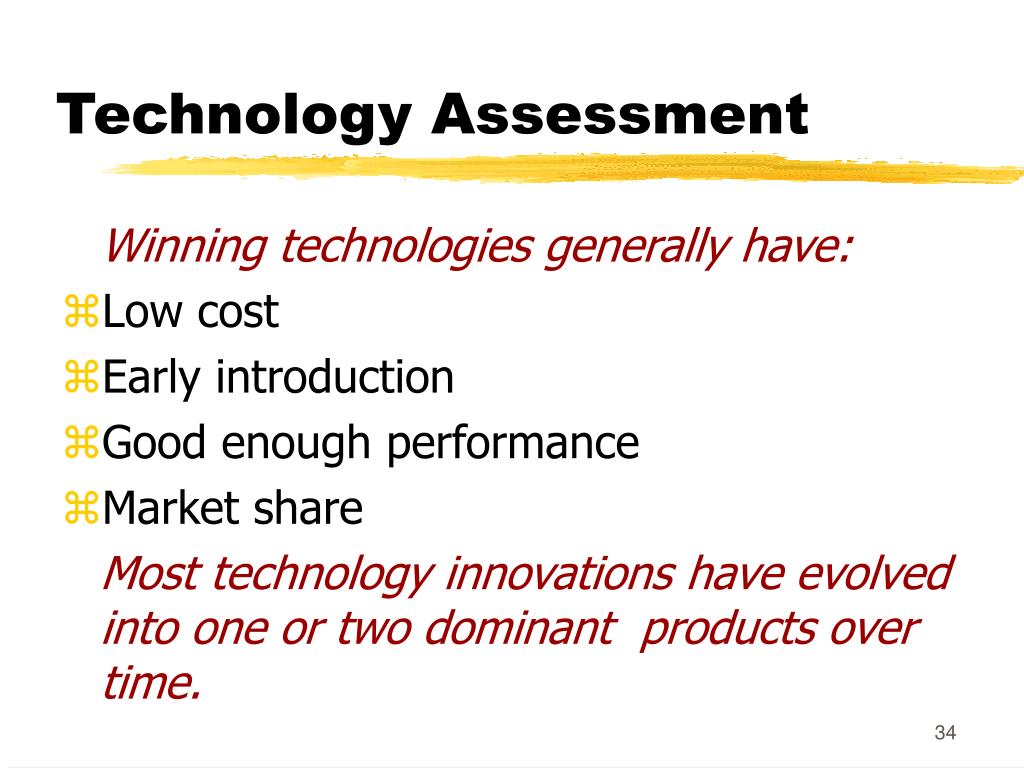 Technology Assessment

Winning technologies generally have:

⌘Low cost
⌘Early introduction
⌘Good enough performance
⌘Market share

Most technology innovations have evolved into one or two dominant products over time.

34